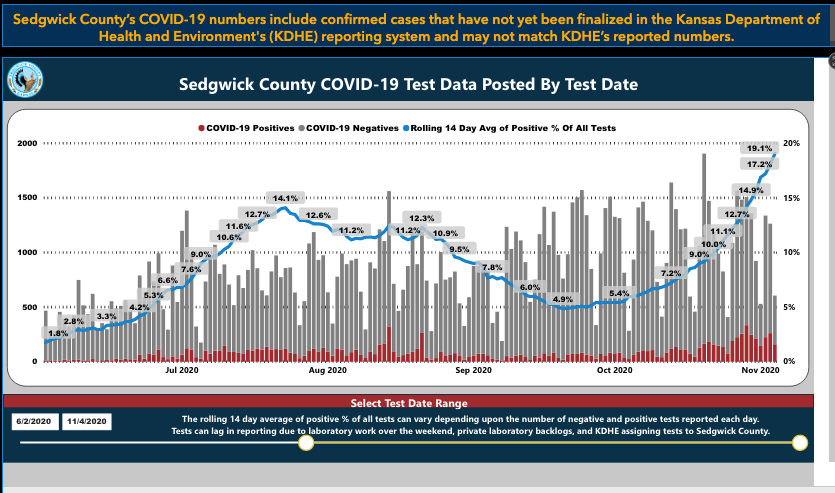 Sedgwick County's COVID-19 numbers include confirmed cases that have not yet been finalized in the Kansas Department of Health and Environment's (KDHE) reporting system and may not match KDHE's reported numbers.

Sedgwick County COVID-19 Test Data Posted By Test Date

COVID-19 Positives COVID-19 Negatives Rolling 14 Day Avg of Positive % Of All Tests

2000
1500
1000
500
0

20%
15%
10%
5%
0%

1.8% 2.8% 3.3% 4.2% 5.3% 6.6% 7.6% 9.0% 10.6% 11.6% 12.7% 14.1% 12.6% 11.2% 11.2% 12.3% 10.9% 9.5% 7.8% 6.0% 4.9% 5.4% 7.2% 9.0% 10.0% 11.1% 12.7% 14.9% 17.2% 19.1%

Jul 2020 Aug 2020 Sep 2020 Oct 2020 Nov 2020

Select Test Date Range

6/2/2020 11/4/2020

The rolling 14 day average of positive % of all tests can vary depending upon the number of negative and positive tests reported each day. Tests can lag in reporting due to laboratory work over the weekend, private laboratory backlogs, and KDHE assigning tests to Sedgwick County.